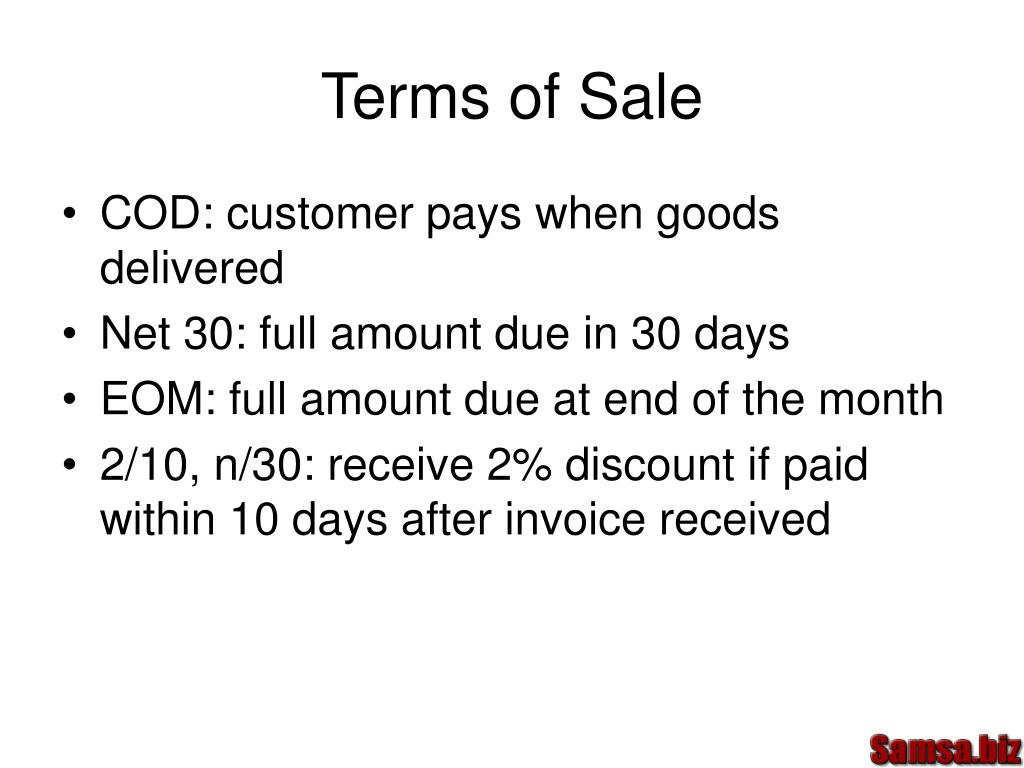 Terms of Sale

• COD: customer pays when goods delivered
• Net 30: full amount due in 30 days
• EOM: full amount due at end of the month
• 2/10, n/30: receive 2% discount if paid within 10 days after invoice received

Samsa.biz